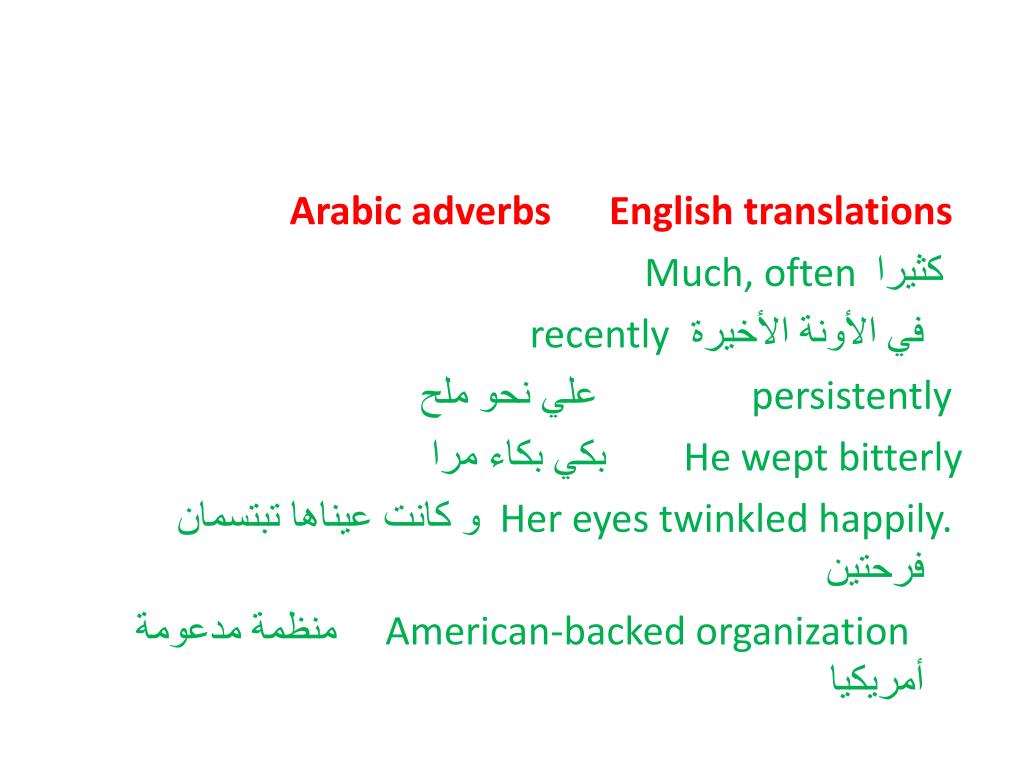 Arabic adverbs English translations

كثيرا Much, often

في الأونة الأخيرة recently

persistently علي نحو ملح

He wept bitterly بكي بكاء مرا

Her eyes twinkled happily. و كانت عيناها تبتسمان فرحتين

American-backed organization منظمة مدعومة أمريكيا